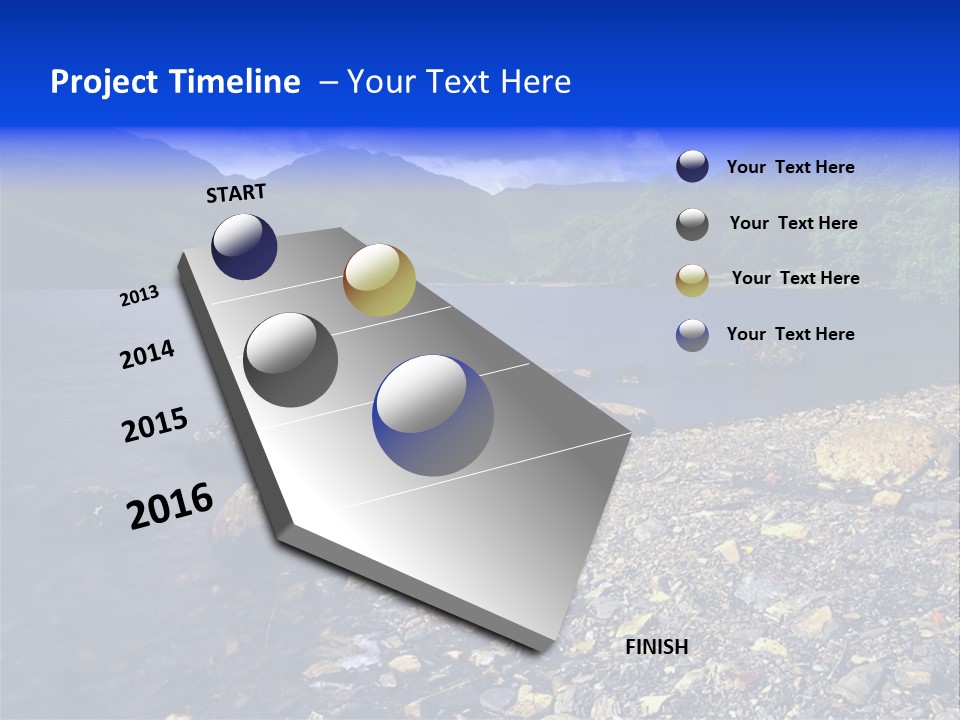 Project Timeline – Your Text Here

START

2013

2014

2015

2016

FINISH

Your Text Here

Your Text Here

Your Text Here

Your Text Here